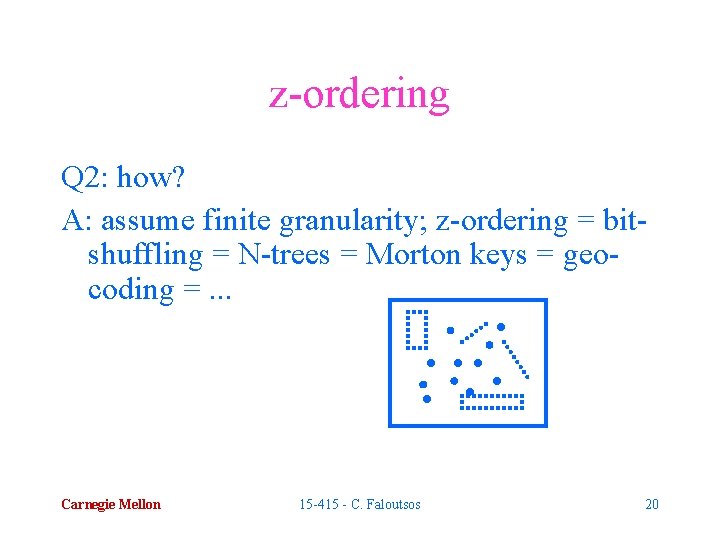 z-ordering

Q2: how?

A: assume finite granularity; z-ordering = bit-shuffling = N-trees = Morton keys = geo-coding = ...

Carnegie Mellon

15-415 - C. Faloutsos

20